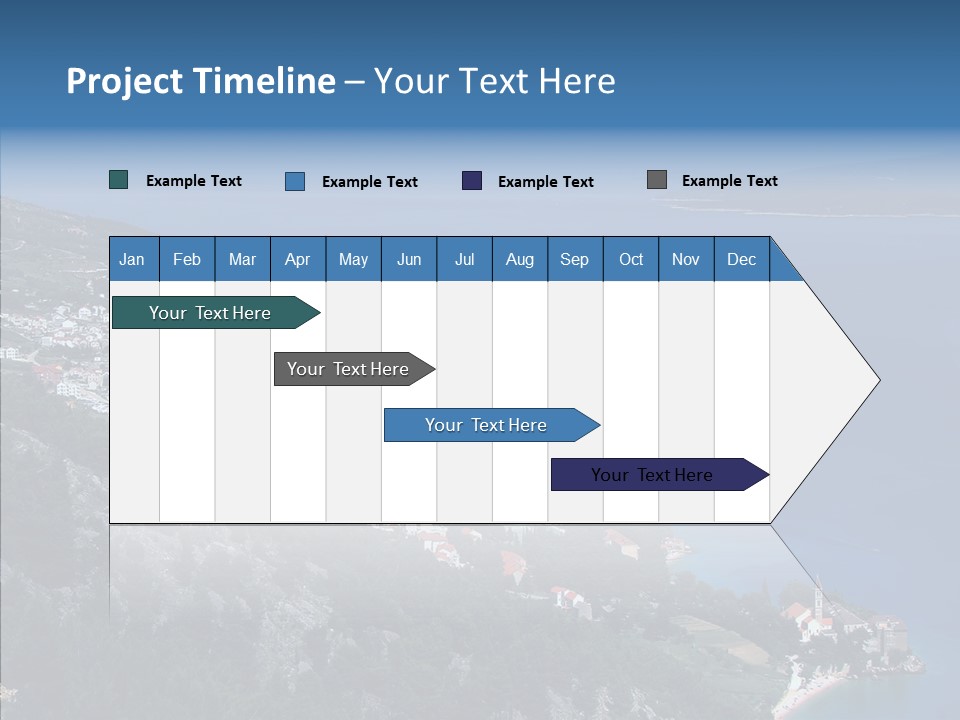 Project Timeline – Your Text Here

Example Text Example Text Example Text Example Text

| Jan | Feb | Mar | Apr | May | Jun | Jul | Aug | Sep | Oct | Nov | Dec |
|---|---|---|---|---|---|---|---|---|---|---|---|

Your Text Here

Your Text Here

Your Text Here

Your Text Here